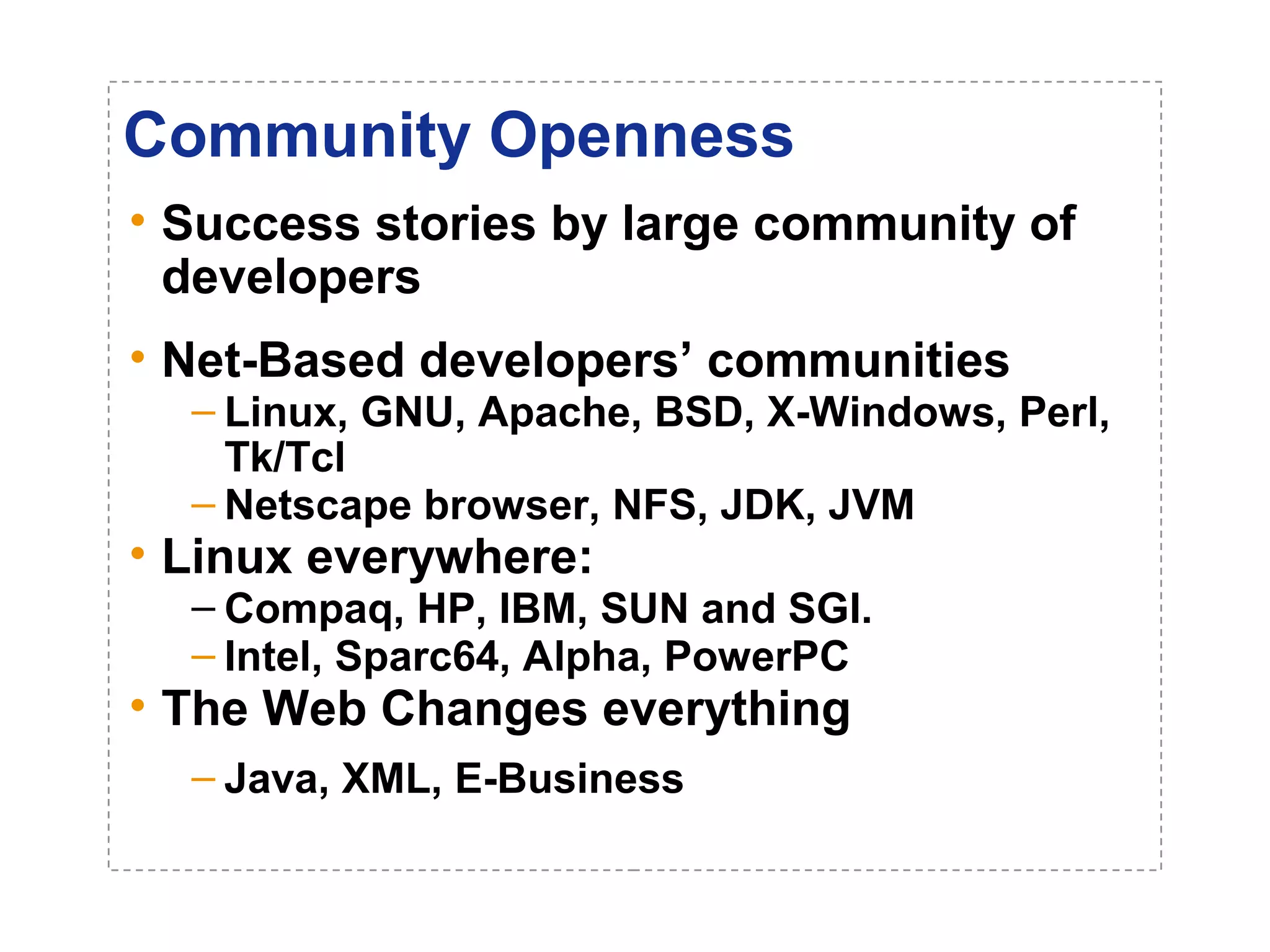 Community Openness

• Success stories by large community of developers

• Net-Based developers’ communities
– Linux, GNU, Apache, BSD, X-Windows, Perl, Tk/Tcl
– Netscape browser, NFS, JDK, JVM

• Linux everywhere:
– Compaq, HP, IBM, SUN and SGI.
– Intel, Sparc64, Alpha, PowerPC

• The Web Changes everything
– Java, XML, E-Business